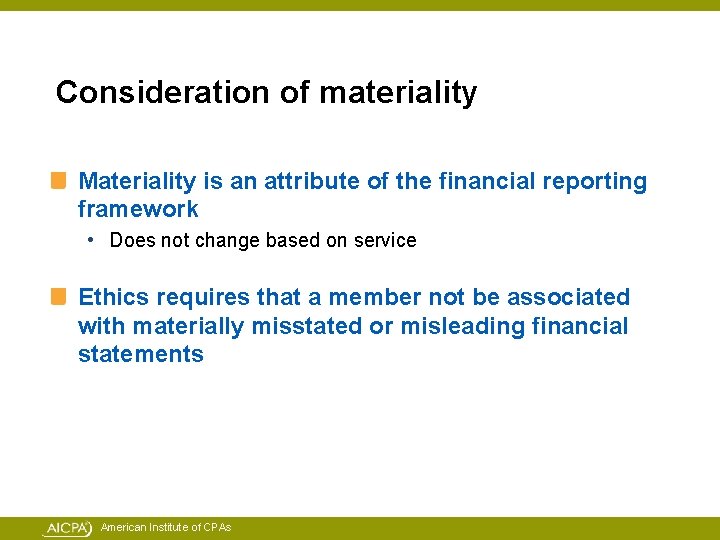 Consideration of materiality

Materiality is an attribute of the financial reporting framework

• Does not change based on service

Ethics requires that a member not be associated with materially misstated or misleading financial statements

AICPA American Institute of CPAs